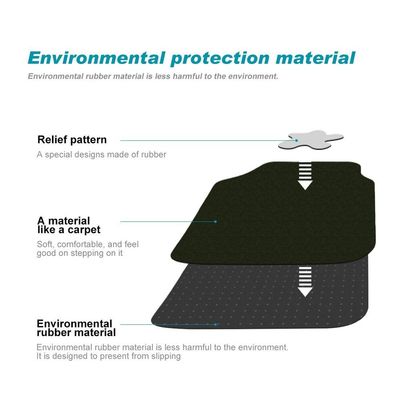 Environmental protection material

Environmental rubber material is less harmful to the environment.

Relief pattern

A special designs made of rubber

A material like a carpet

Soft, comfortable, and feel good on stepping on it

Environmental rubber material

Environmental rubber material is less harmful to the environment. It is designed to present from slipping